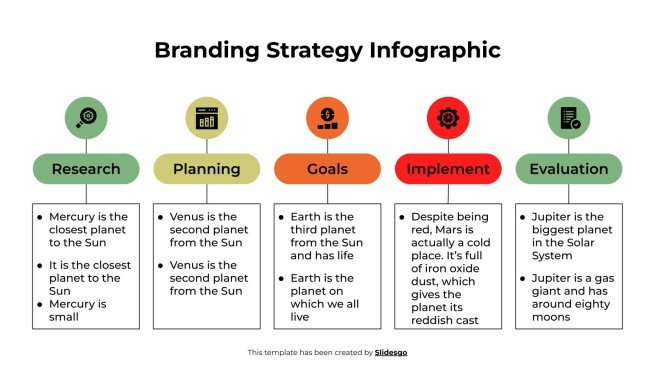 Branding Strategy Infographic

Research

- Mercury is the closest planet to the Sun
- It is the closest planet to the Sun
- Mercury is small

Planning

- Venus is the second planet from the Sun
- Venus is the second planet from the Sun

Goals

- Earth is the third planet from the Sun and has life
- Earth is the planet on which we all live

Implement

- Despite being red, Mars is actually a cold place. It's full of iron oxide dust, which gives the planet its reddish cast

Evaluation

- Jupiter is the biggest planet in the Solar System
- Jupiter is a gas giant and has around eighty moons

This template has been created by Slidesgo